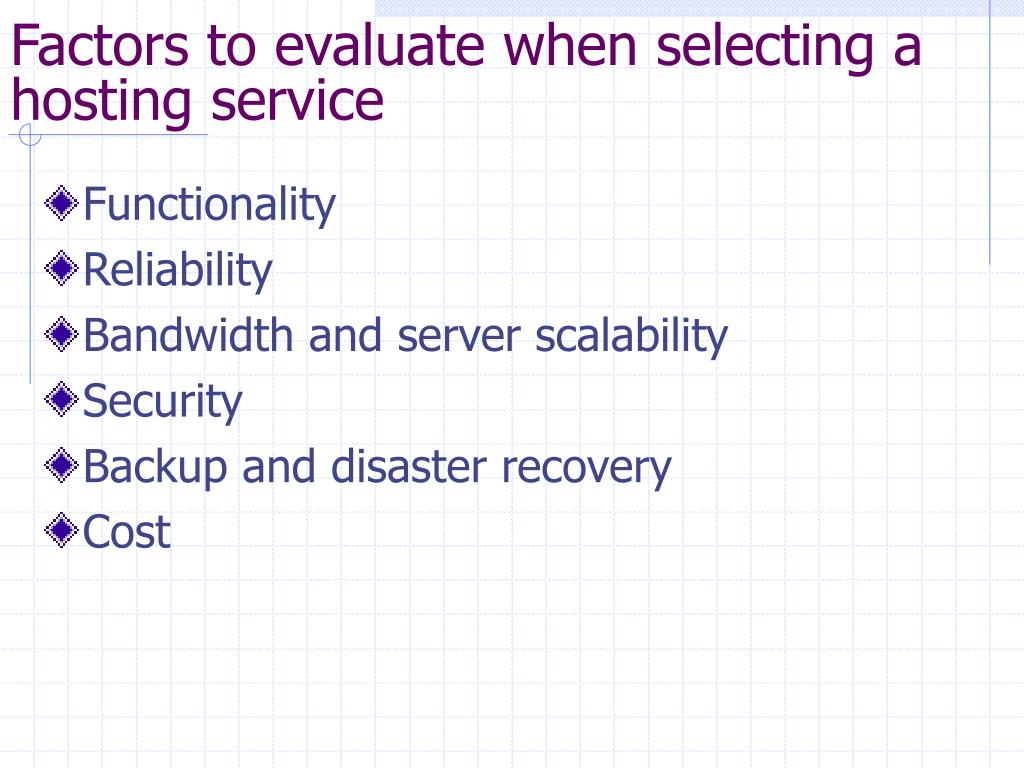 Factors to evaluate when selecting a hosting service

Functionality
Reliability
Bandwidth and server scalability
Security
Backup and disaster recovery
Cost